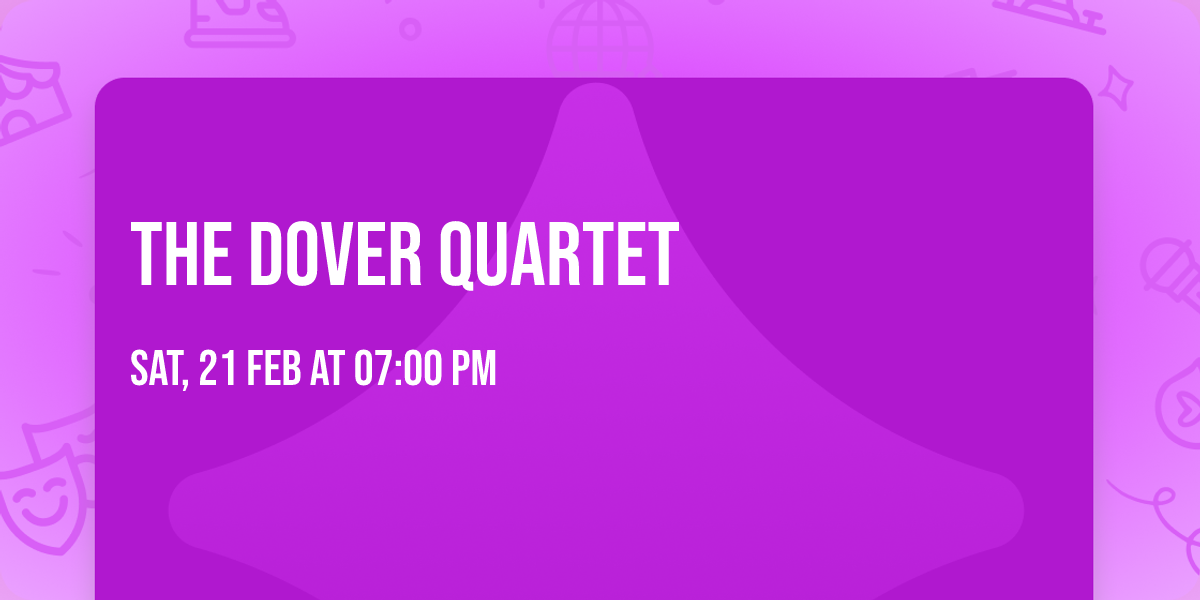 THE DOVER QUARTET

SAT, 21 FEB AT 07:00 PM